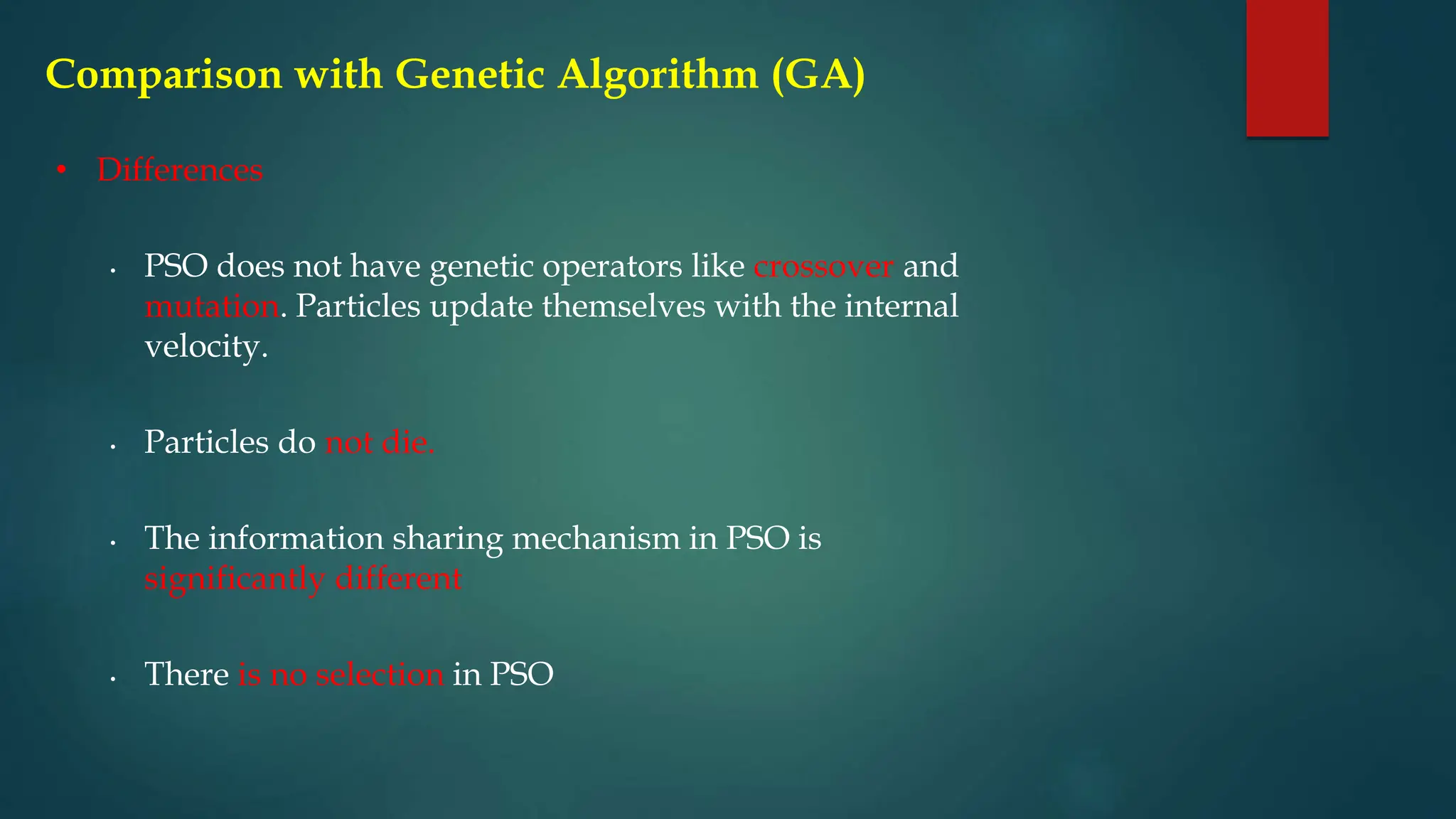 Comparison with Genetic Algorithm (GA)

• Differences

• PSO does not have genetic operators like crossover and mutation. Particles update themselves with the internal velocity.

• Particles do not die.

• The information sharing mechanism in PSO is significantly different

• There is no selection in PSO